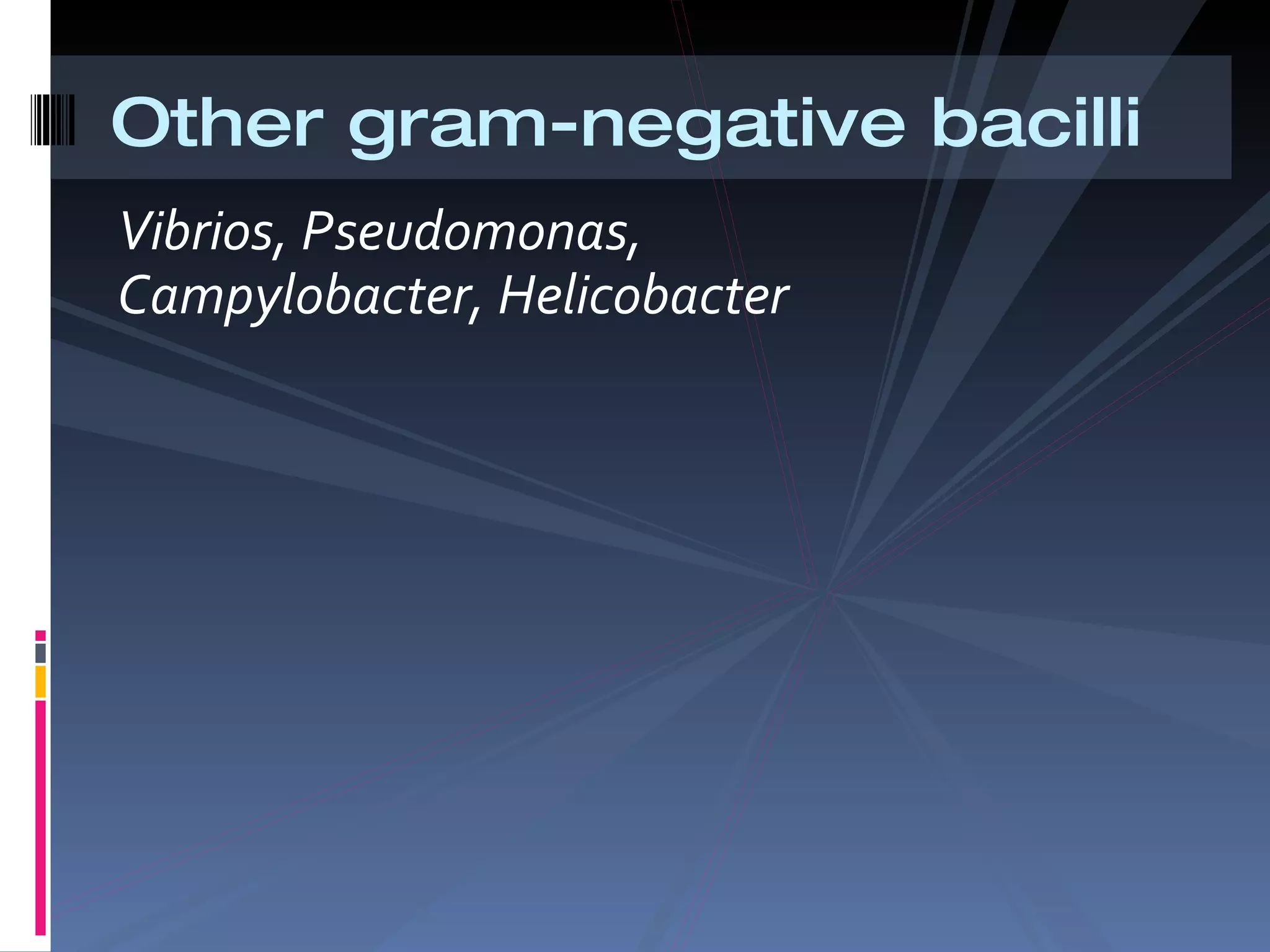 Other gram-negative bacilli

Vibrios, Pseudomonas, Campylobacter, Helicobacter